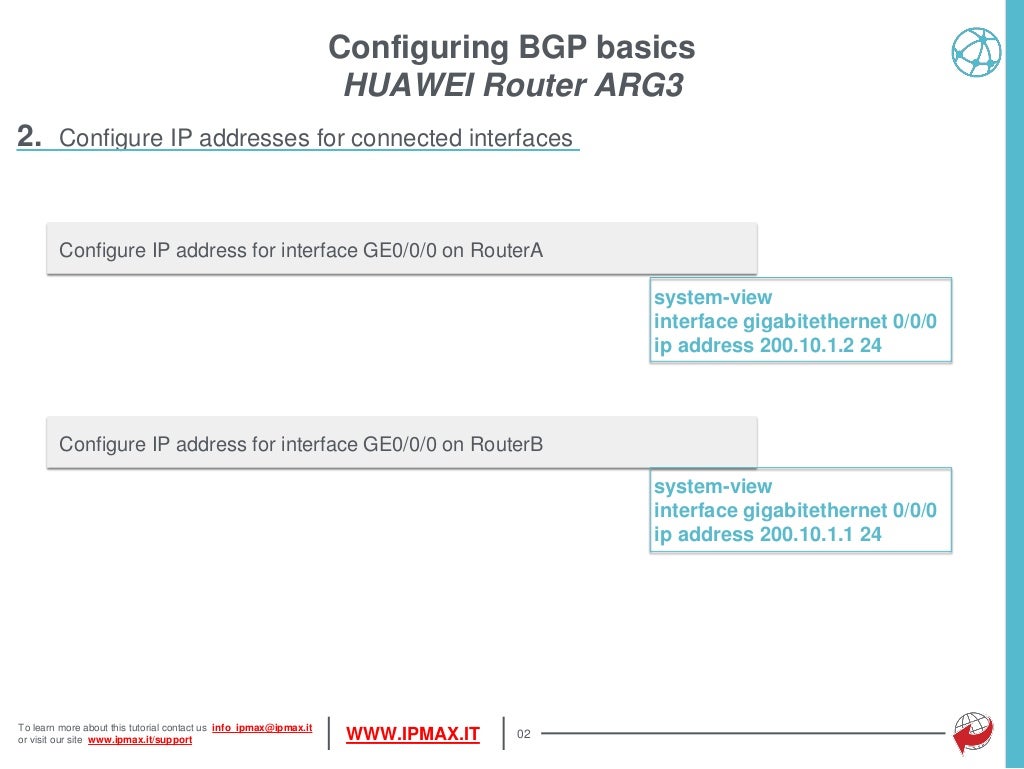 Configuring BGP basics
HUAWEI Router ARG3

2. Configure IP addresses for connected interfaces

Configure IP address for interface GE0/0/0 on RouterA

system-view
interface gigabitethernet 0/0/0
ip address 200.10.1.2 24

Configure IP address for interface GE0/0/0 on RouterB

system-view
interface gigabitethernet 0/0/0
ip address 200.10.1.1 24

To learn more about this tutorial contact us info_ipmax@ipmax.it
or visit our site www.ipmax.it/support

WWW.IPMAX.IT

02